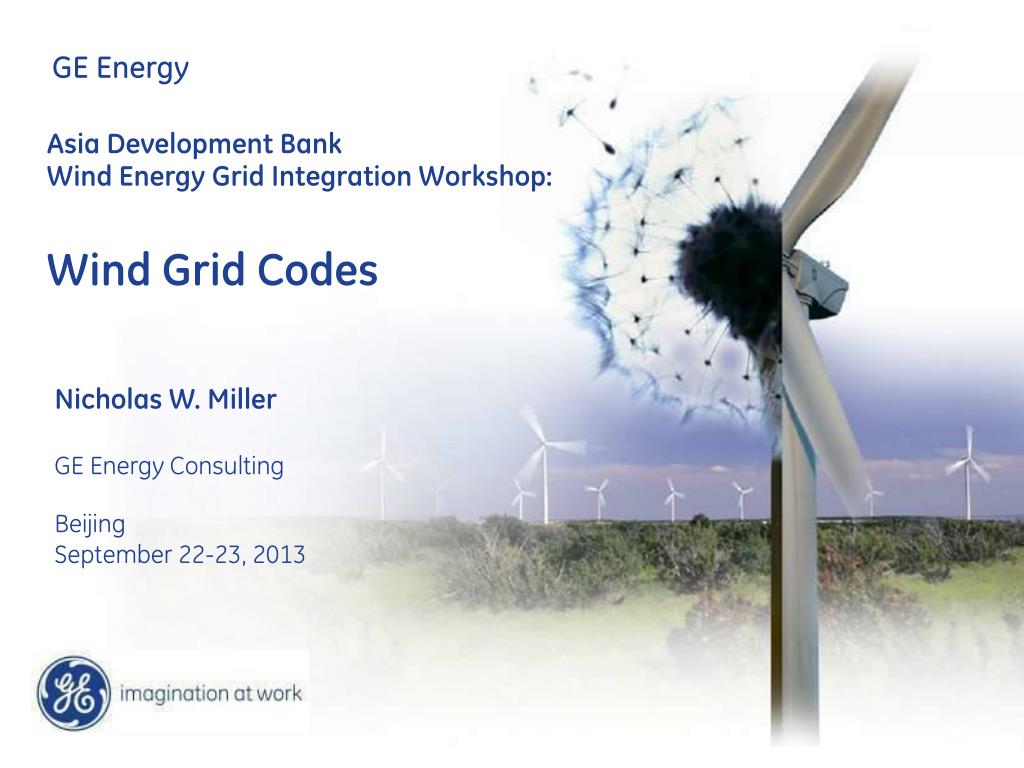 GE Energy

Asia Development Bank
Wind Energy Grid Integration Workshop:

Wind Grid Codes

Nicholas W. Miller

GE Energy Consulting

Beijing
September 22-23, 2013

GE

imagination at work